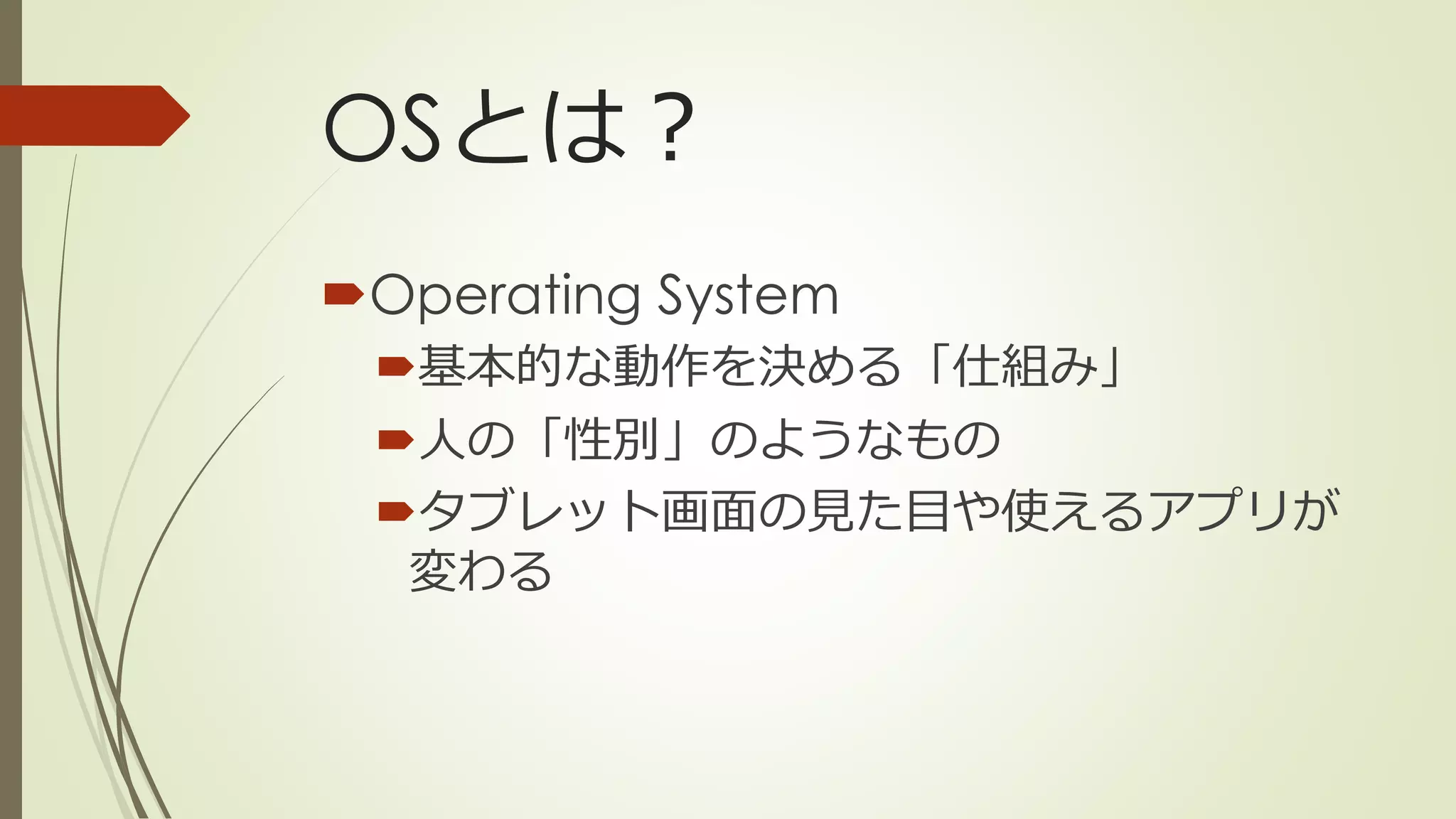 OSとは？

Operating System

基本的な動作を決める「仕組み」

人の「性別」のようなもの

タブレット画面の見た目や使えるアプリが変わる